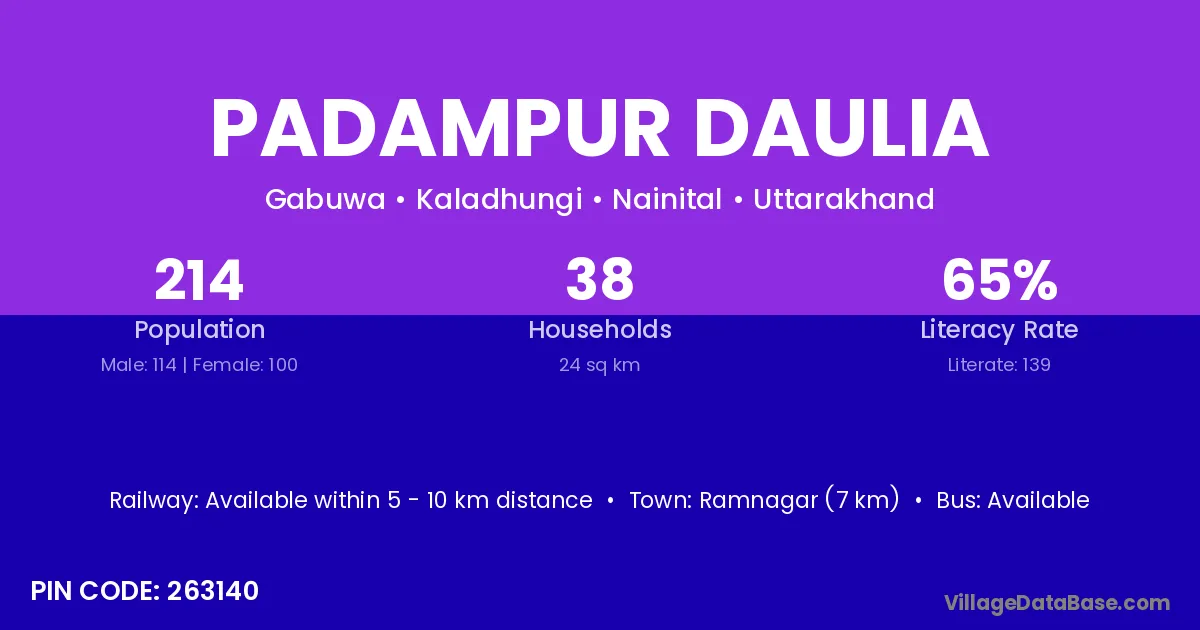 PADAMPUR DAULIA

Gabuwa • Kaladhungi • Nainital • Uttarakhand

214
Population
Male: 114 | Female: 100

38
Households
24 sq km

65%
Literacy Rate
Literate: 139

Railway: Available within 5 - 10 km distance • Town: Ramnagar (7 km) • Bus: Available

PIN CODE: 263140

VillageDataBase.com